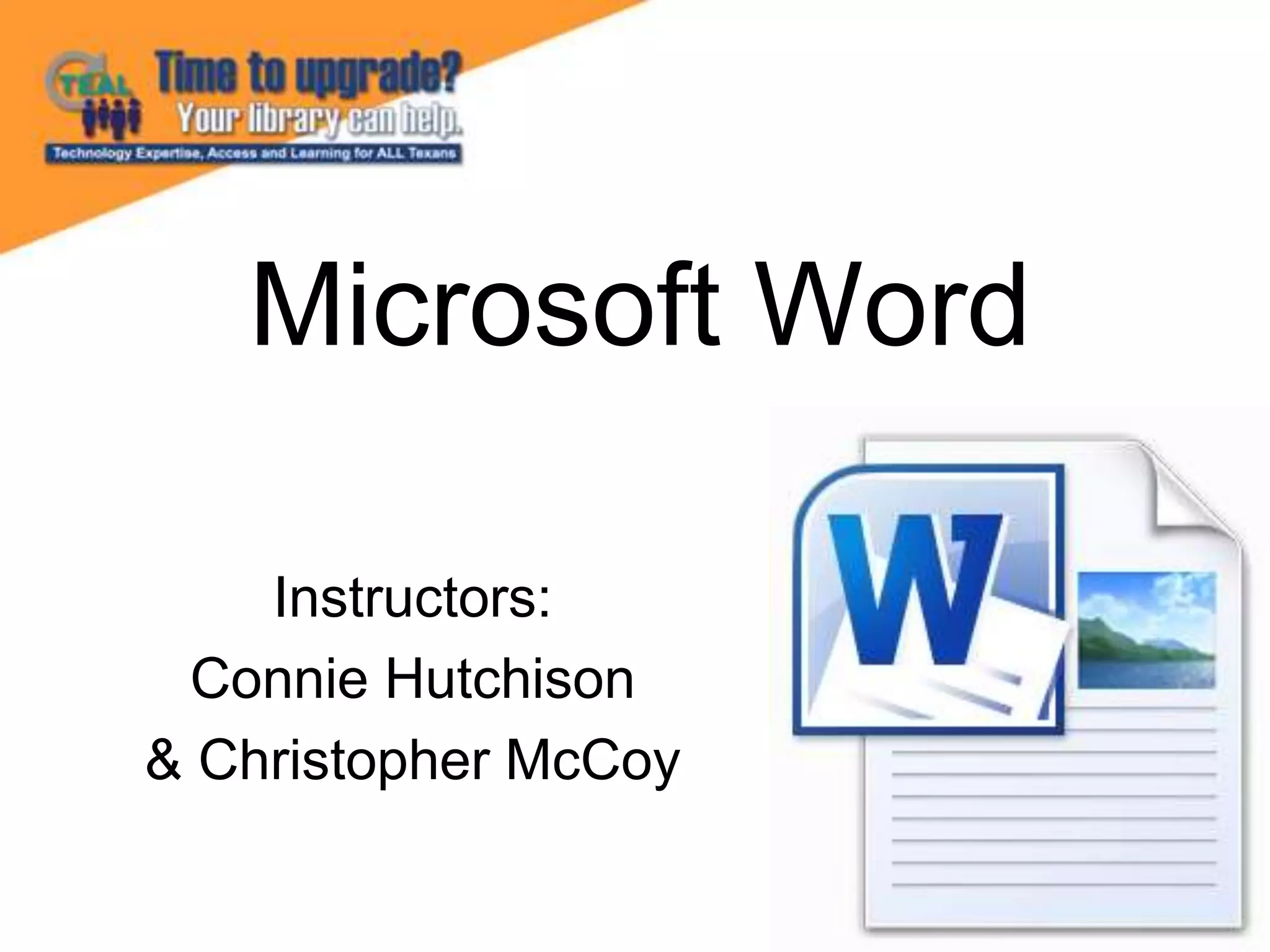 TEAL

Time to upgrade?
Your library can help.

Technology Expertise, Access and Learning for ALL Texans

Microsoft Word

Instructors:
Connie Hutchison
& Christopher McCoy

W